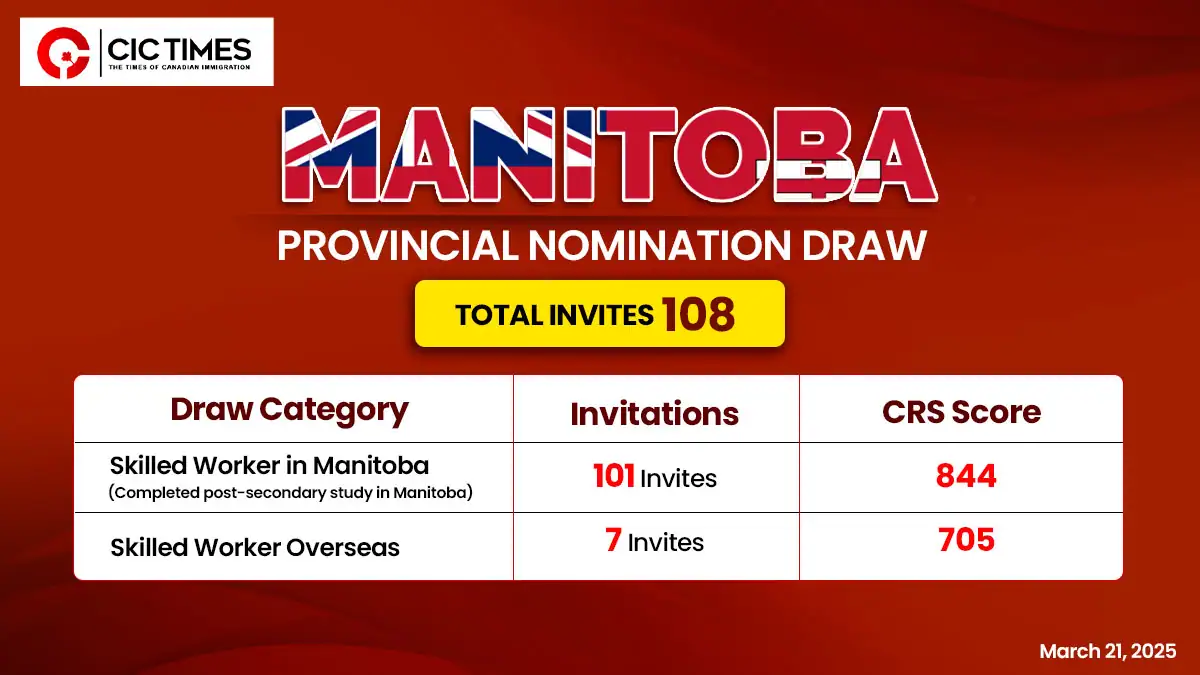 CIC TIMES
THE TIMES OF CANADIAN IMMIGRATION

MANITOBA
PROVINCIAL NOMINATION DRAW

TOTAL INVITES 108

| Draw Category | Invitations | CRS Score |
|---|---|---|
| Skilled Worker in Manitoba (Completed post-secondary study in Manitoba) | 101 Invites | 844 |
| Skilled Worker Overseas | 7 Invites | 705 |

March 21, 2025